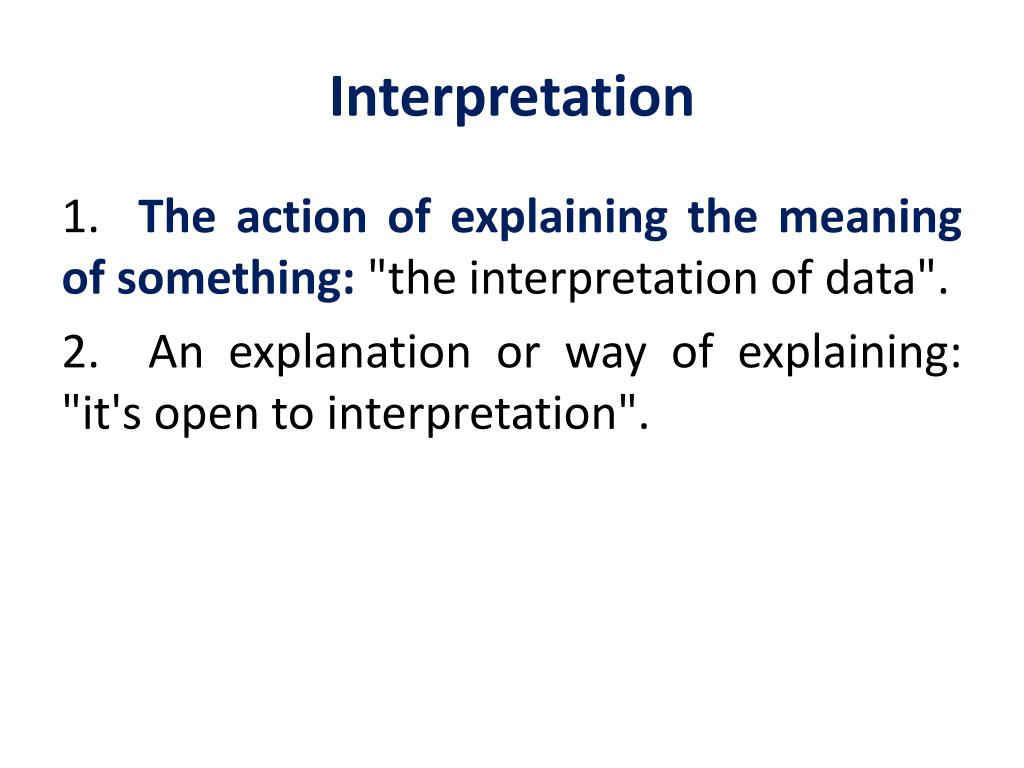 Interpretation

1. The action of explaining the meaning of something: "the interpretation of data".

2. An explanation or way of explaining: "it's open to interpretation".